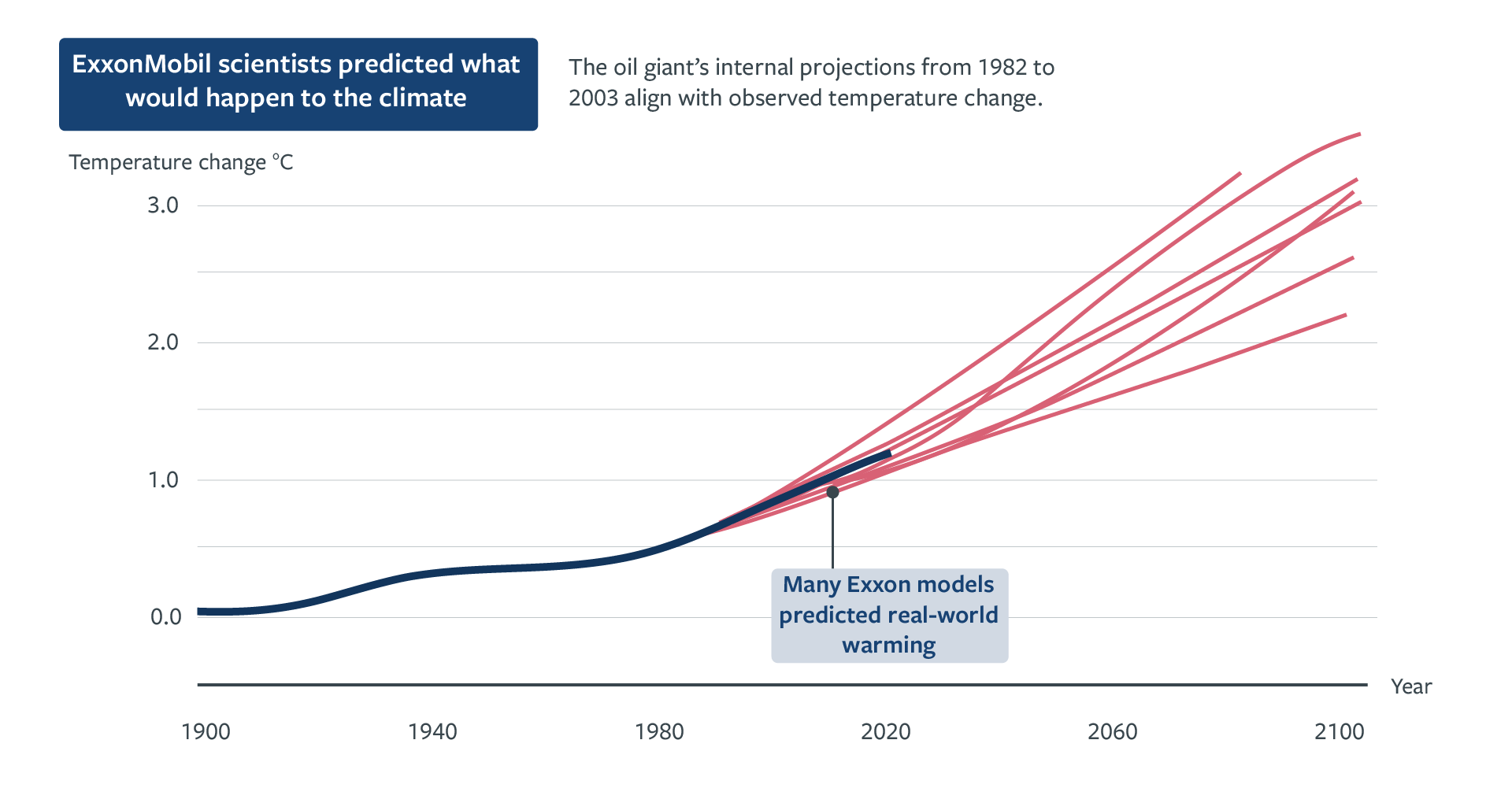 ExxonMobil scientists predicted what would happen to the climate

The oil giant's internal projections from 1982 to 2003 align with observed temperature change.

Temperature change °C

3.0

2.0

1.0

0.0

Many Exxon models predicted real-world warming

Year

1900

1940

1980

2020

2060

2100